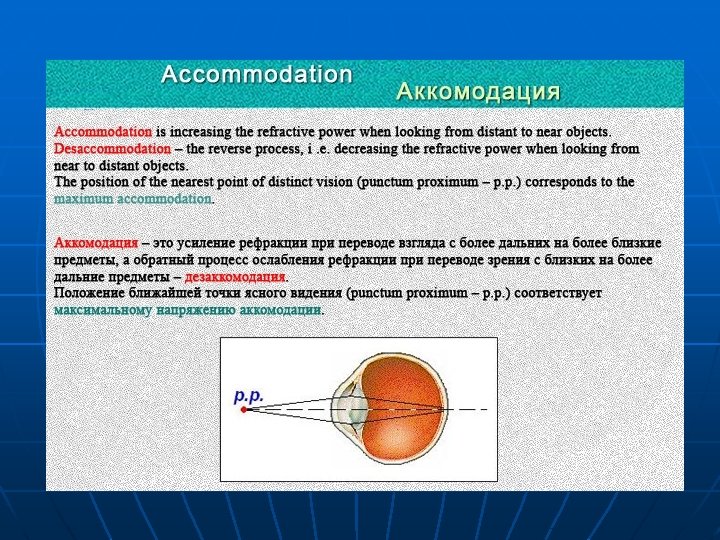 Accommodation

Аккомодация

Accommodation is increasing the refractive power when looking from distant to near objects.
Desaccommodation – the reverse process, i .e. decreasing the refractive power when looking from near to distant objects.
The position of the nearest point of distinct vision (punctum proximum – p.p.) corresponds to the maximum accommodation.

Аккомодация – это усиление рефракции при переводе взгляда с более дальних на более близкие предметы, а обратный процесс ослабления рефракции при переводе зрения с близких на более дальние предметы – дезаккомодация.
Положение ближайшей точки ясного видения (punctum proximum – p.p.) соответствует максимальному напряжению аккомодации.

p.p.